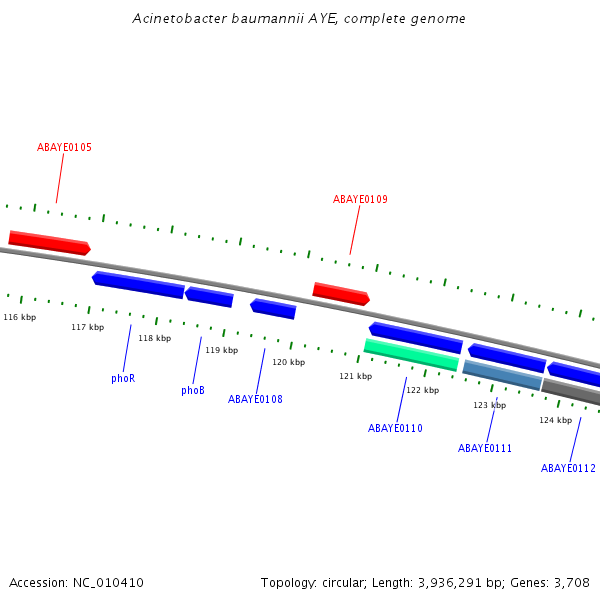 Acinetobacter baumannii AYE, complete genome

ABAYE0105

ABAYE0109

116 kbp
117 kbp
118 kbp
119 kbp
120 kbp
121 kbp
122 kbp
123 kbp
124 kbp

phoR
phoB
ABAYE0108
ABAYE0110
ABAYE0111
ABAYE0112

Accession: NC_010410

Topology: circular; Length: 3,936,291 bp; Genes: 3,708